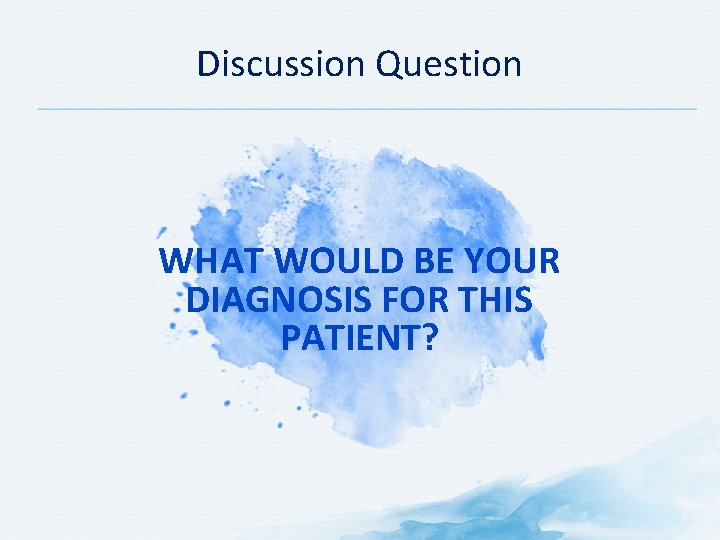 Discussion Question

WHAT WOULD BE YOUR DIAGNOSIS FOR THIS PATIENT?